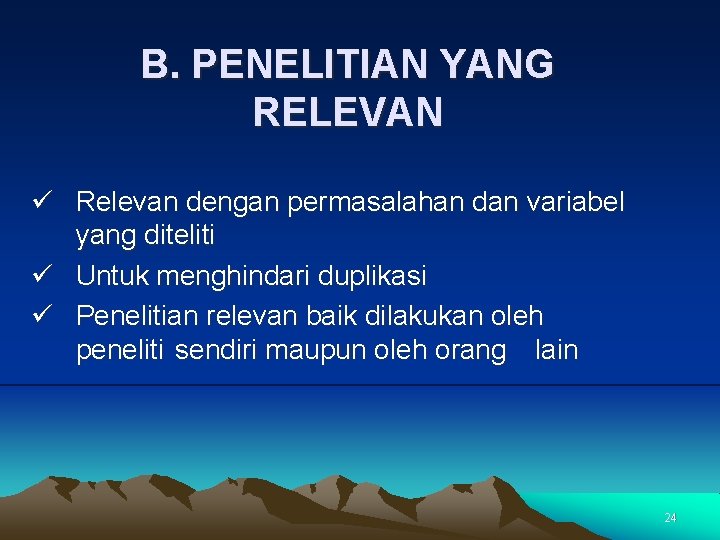 B. PENELITIAN YANG RELEVAN

✓ Relevan dengan permasalahan dan variabel yang diteliti
✓ Untuk menghindari duplikasi
✓ Penelitian relevan baik dilakukan oleh peneliti sendiri maupun oleh orang lain

24